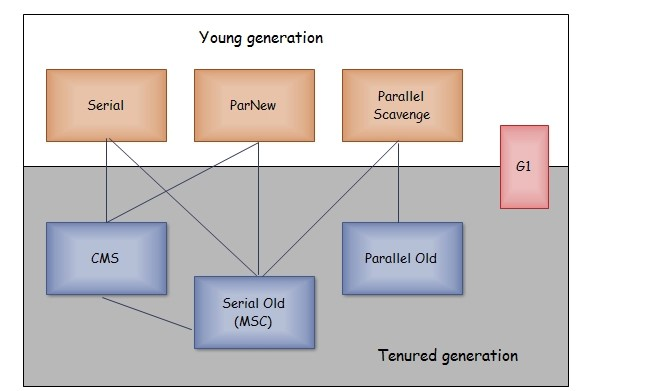 Young generation

Serial

ParNew

Parallel Scavenge

G1

CMS

Parallel Old

Serial Old (MSC)

Tenured generation